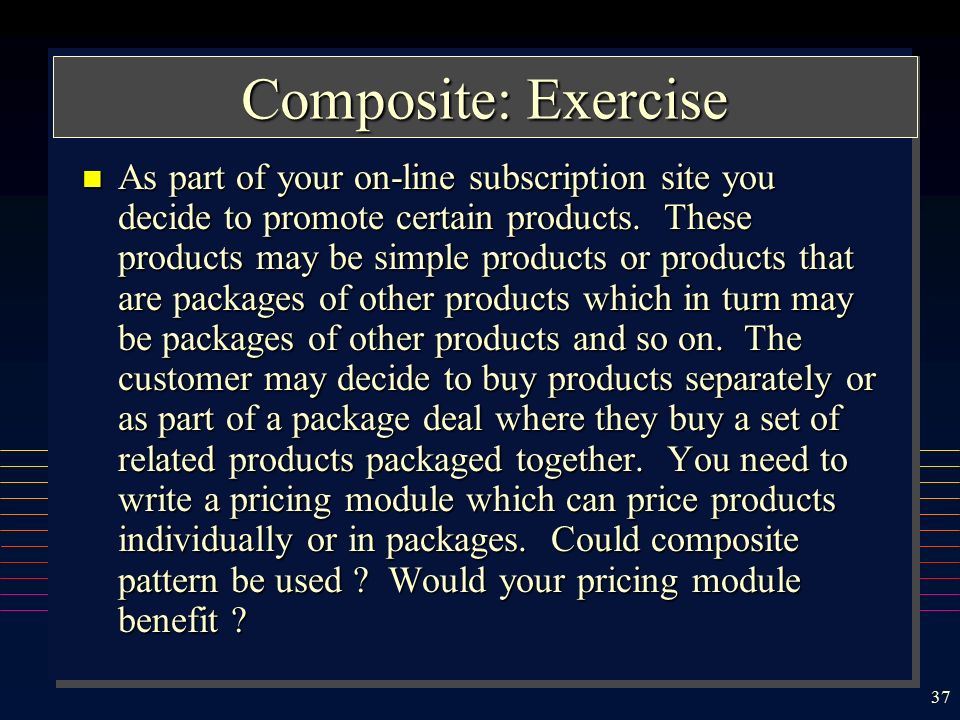 Composite: Exercise

As part of your on-line subscription site you decide to promote certain products. These products may be simple products or products that are packages of other products which in turn may be packages of other products and so on. The customer may decide to buy products separately or as part of a package deal where they buy a set of related products packaged together. You need to write a pricing module which can price products individually or in packages. Could composite pattern be used ? Would your pricing module benefit ?

37